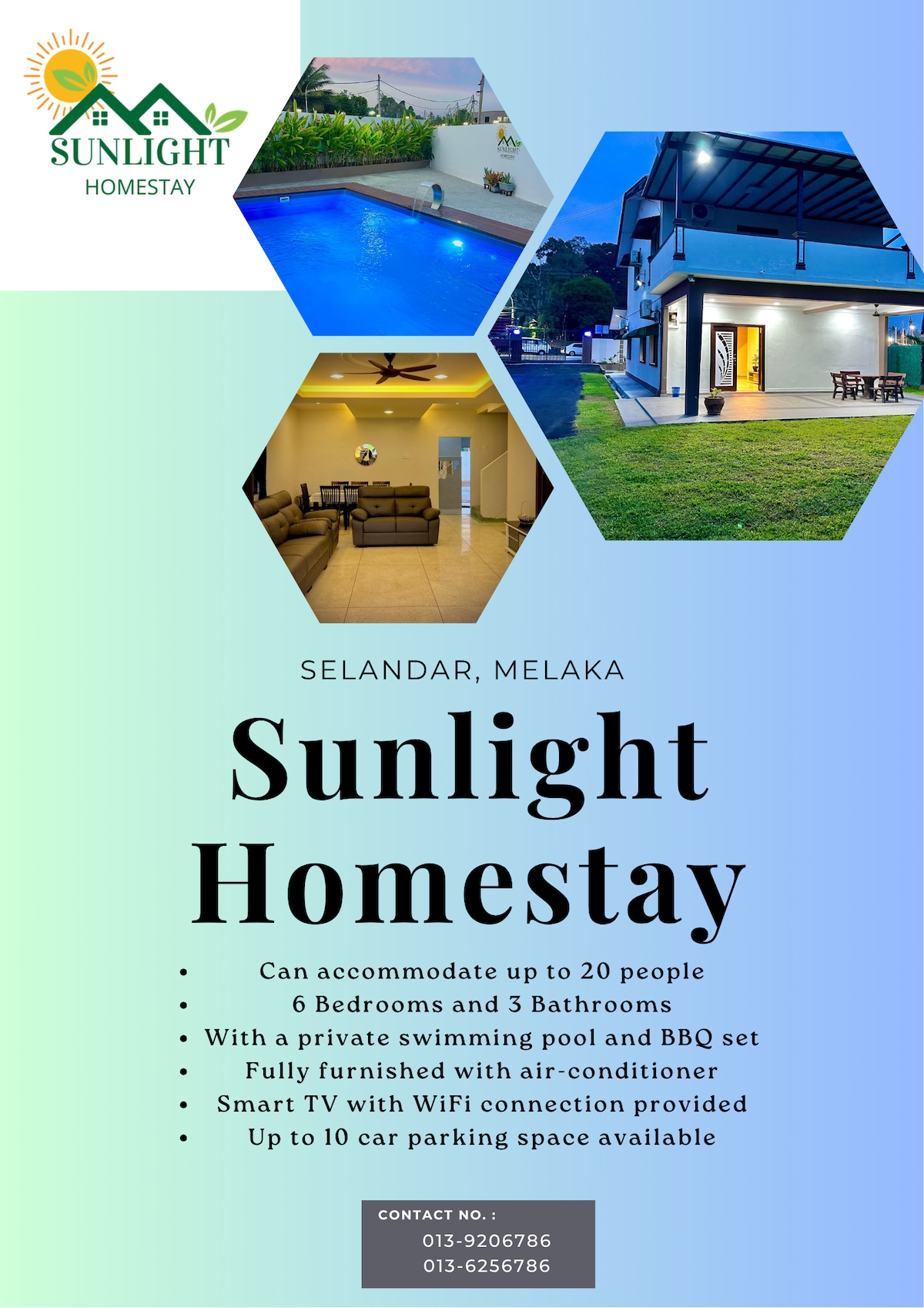 SUNLIGHT
HOMESTAY

SUNLIGHT
HOMESTAY

SELANDAR, MELAKA

Sunlight Homestay

- Can accommodate up to 20 people
- 6 Bedrooms and 3 Bathrooms
- With a private swimming pool and BBQ set
- Fully furnished with air-conditioner
- Smart TV with WiFi connection provided
- Up to 10 car parking space available

CONTACT NO. :
013-9206786
013-6256786